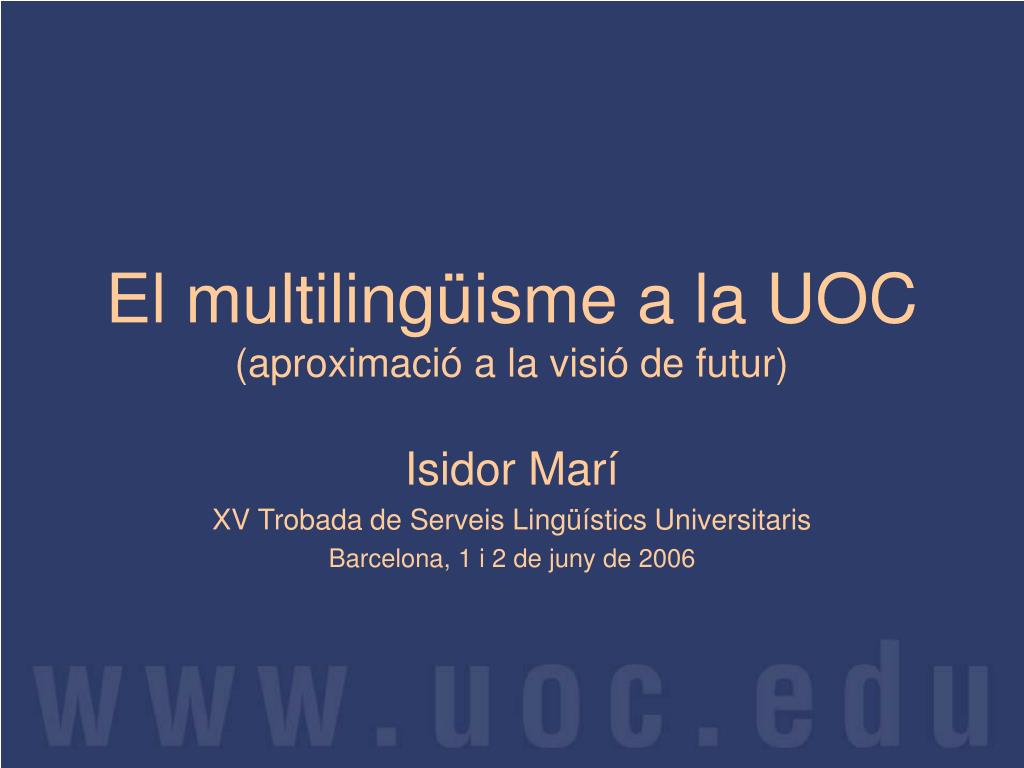 El multilingüisme a la UOC
(aproximació a la visió de futur)

Isidor Marí

XV Trobada de Serveis Lingüístics Universitaris

Barcelona, 1 i 2 de juny de 2006

www.uoc.edu